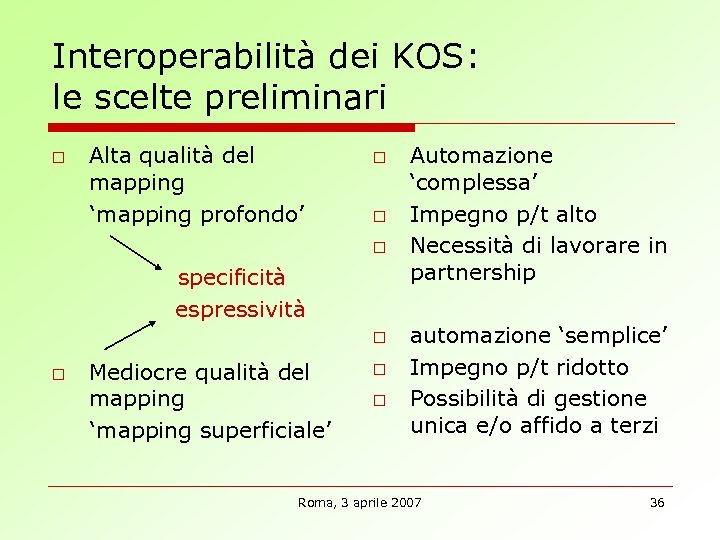 Interoperabilità dei KOS: le scelte preliminari

□ Alta qualità del mapping

‘mapping profondo’

specificità

espressività

□ Mediocre qualità del mapping

‘mapping superficiale’

□ Automazione ‘complessa’

□ Impegno p/t alto

□ Necessità di lavorare in partnership

□ automazione ‘semplice’

□ Impegno p/t ridotto

□ Possibilità di gestione unica e/o affido a terzi

Roma, 3 aprile 2007

36